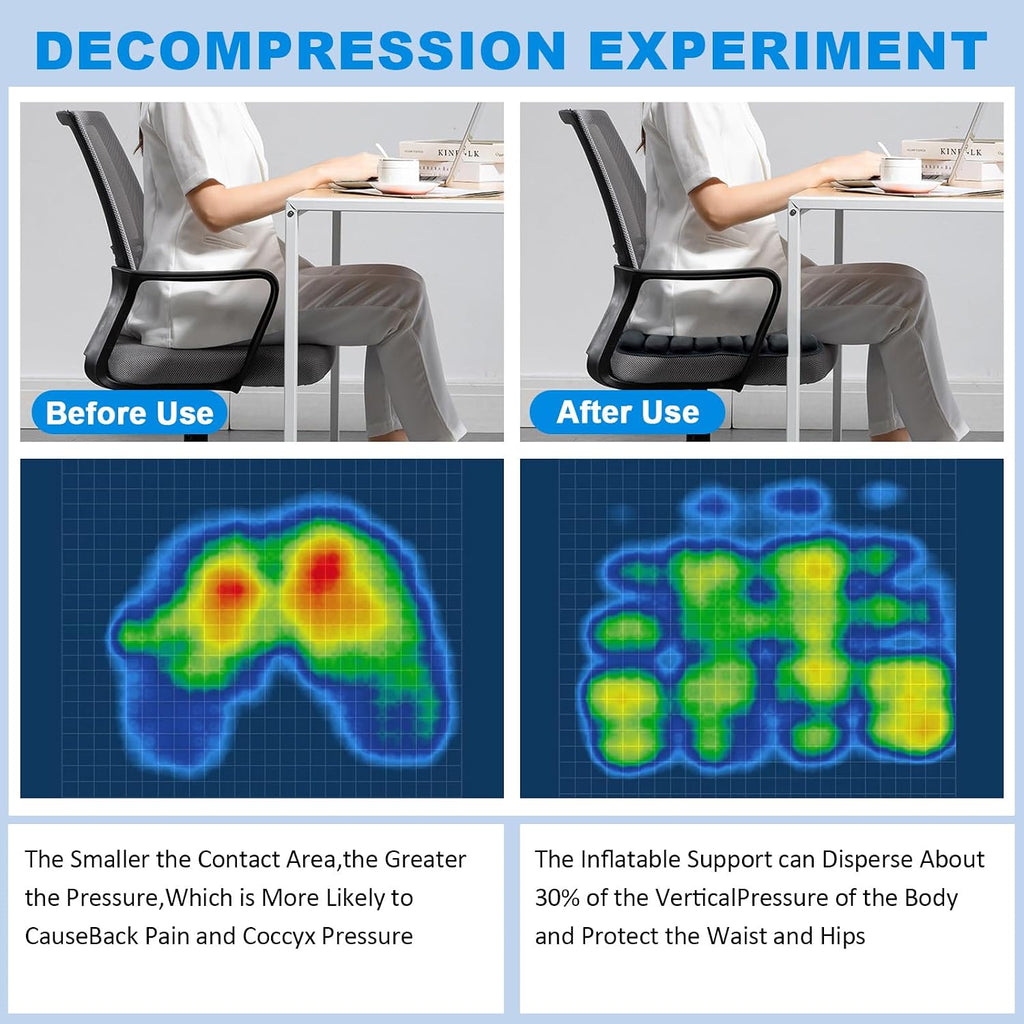 DECOMPRESSION EXPERIMENT

KINF-LK

Before Use

KINF-LK

After Use

The Smaller the Contact Area,the Greater the Pressure,Which is More Likely to CauseBack Pain and Coccyx Pressure

The Inflatable Support can Disperse About 30% of the VerticalPressure of the Body and Protect the Waist and Hips